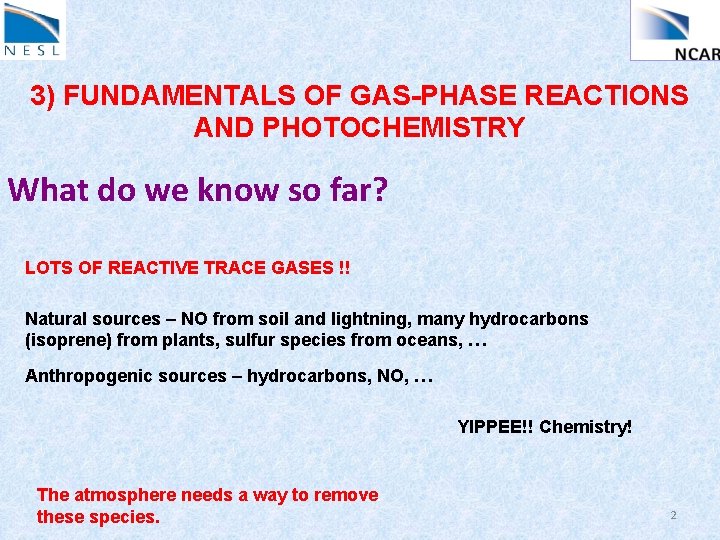 NESL

NCAR

3) FUNDAMENTALS OF GAS-PHASE REACTIONS AND PHOTOCHEMISTRY

What do we know so far?

LOTS OF REACTIVE TRACE GASES !!

Natural sources – NO from soil and lightning, many hydrocarbons (isoprene) from plants, sulfur species from oceans, …

Anthropogenic sources – hydrocarbons, NO, …

YIPPEE!! Chemistry!

The atmosphere needs a way to remove these species.

2